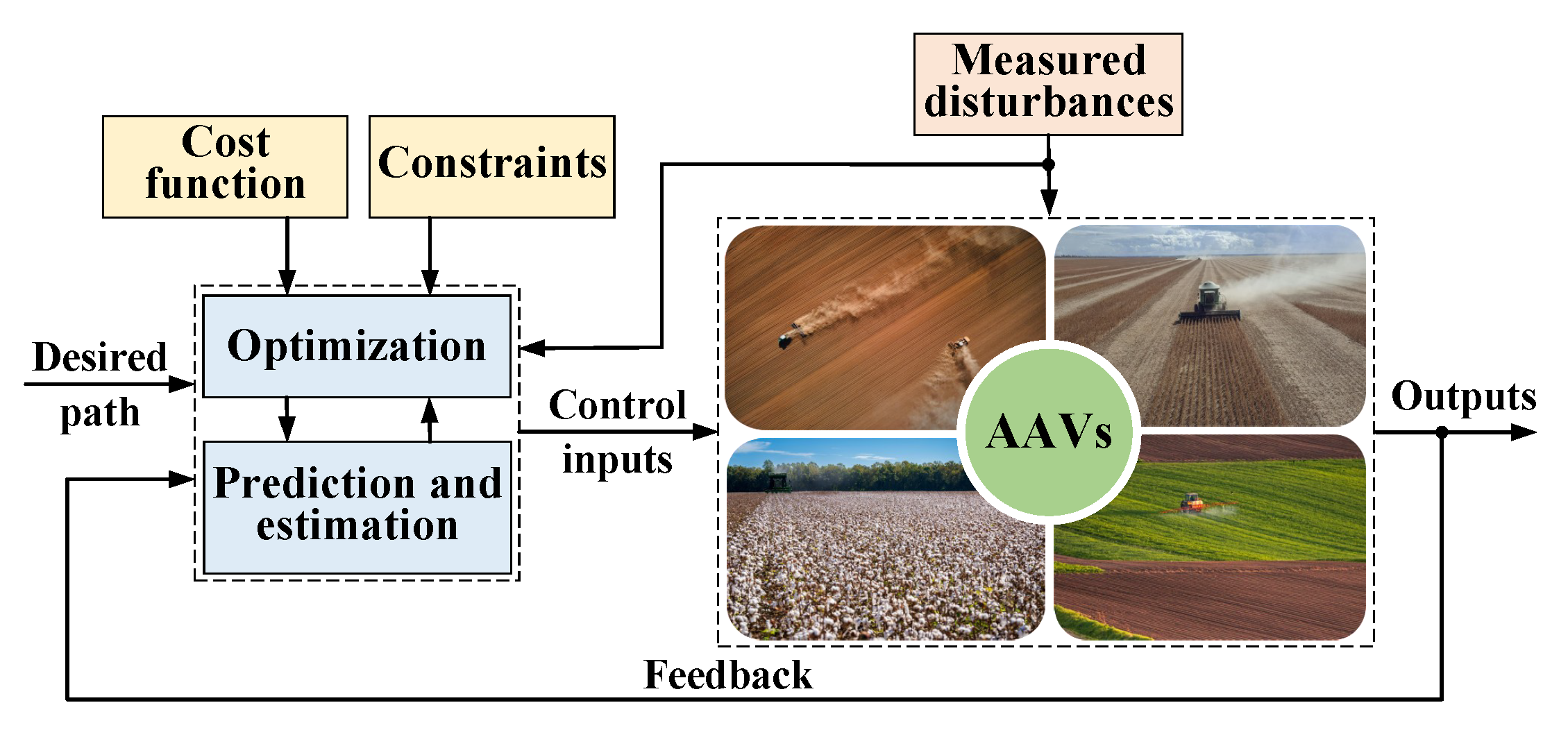 Measured disturbances

Cost function

Constraints

Desired path

Optimization

Prediction and estimation

Control inputs

AAVs

Outputs

Feedback